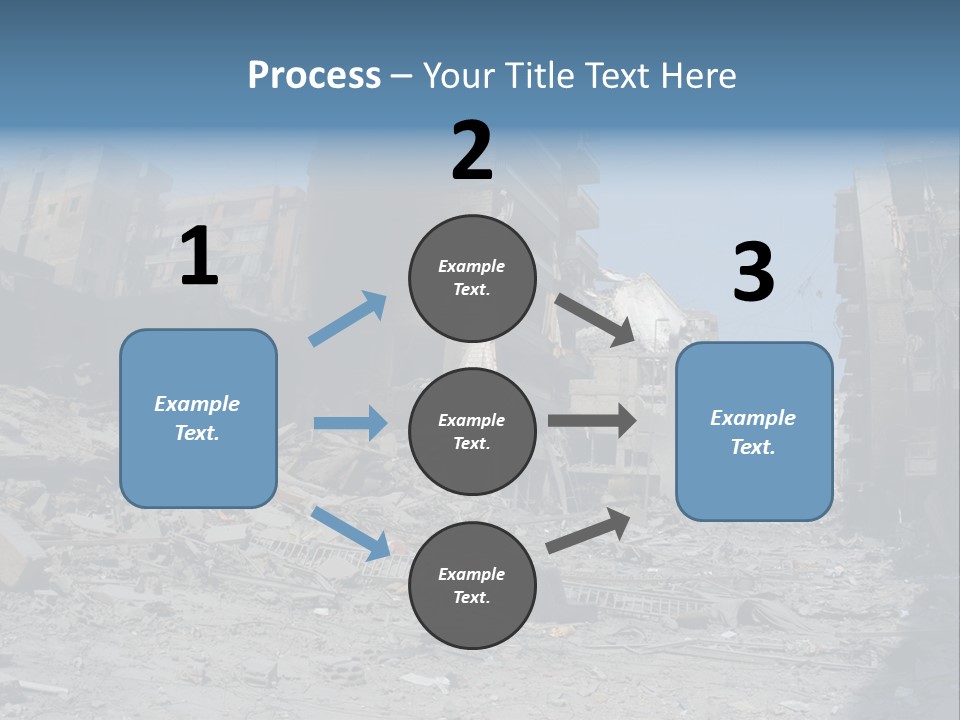 Process – Your Title Text Here

1

Example Text.

2

Example Text.

Example Text.

Example Text.

3

Example Text.